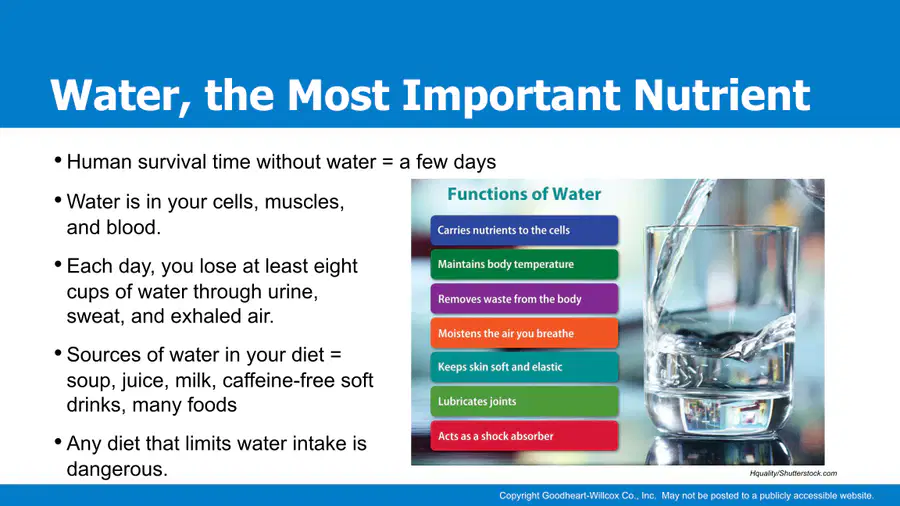 Water, the Most Important Nutrient

• Human survival time without water = a few days

• Water is in your cells, muscles, and blood.

• Each day, you lose at least eight cups of water through urine, sweat, and exhaled air.

• Sources of water in your diet = soup, juice, milk, caffeine-free soft drinks, many foods

• Any diet that limits water intake is dangerous.

Functions of Water

Carries nutrients to the cells

Maintains body temperature

Removes waste from the body

Moistens the air you breathe

Keeps skin soft and elastic

Lubricates joints

Acts as a shock absorber

Hquality/Shutterstock.com

Copyright Goodheart-Willcox Co., Inc. May not be posted to a publicly accessible website.